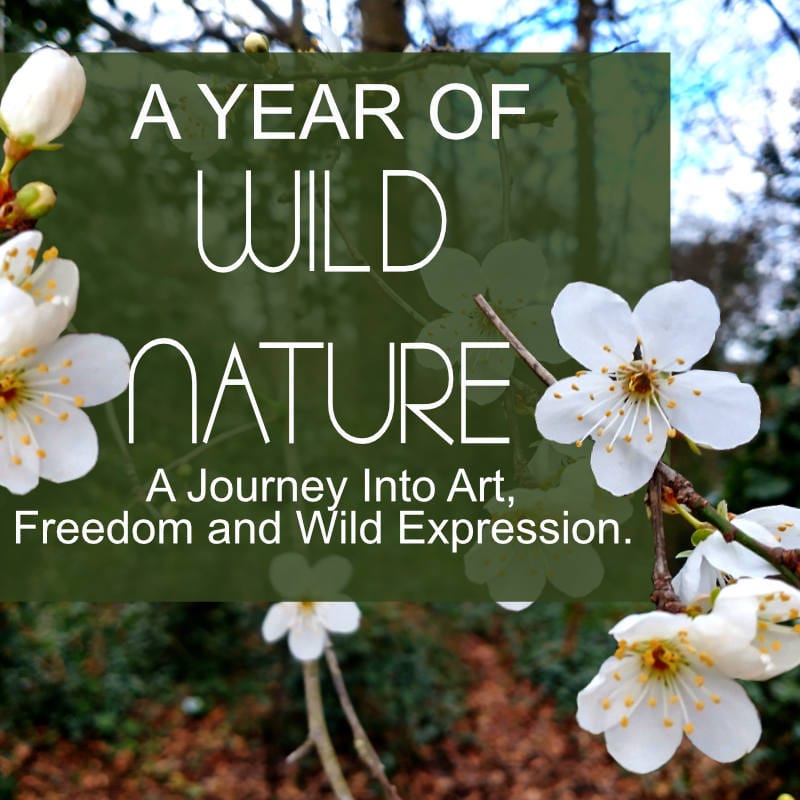 A YEAR OF
WILD
NATURE

A Journey Into Art, Freedom and Wild Expression.